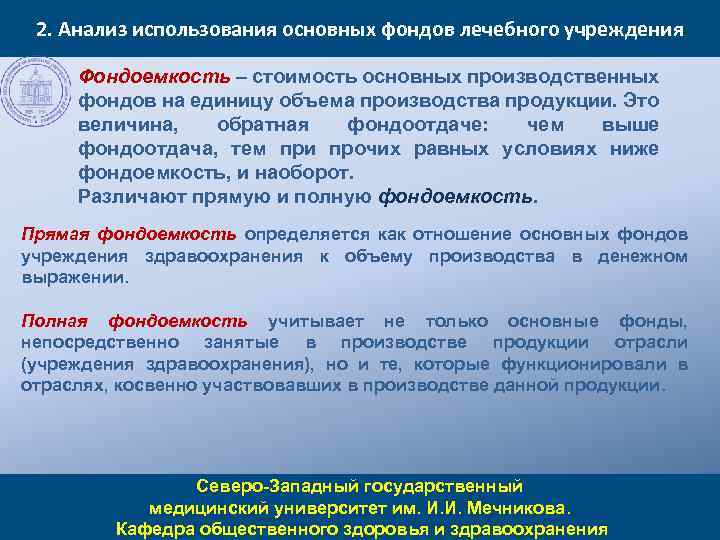 2. Анализ использования основных фондов лечебного учреждения

Фондоемкость – стоимость основных производственных фондов на единицу объема производства продукции. Это величина, обратная фондоотдаче: чем выше фондоотдача, тем при прочих равных условиях ниже фондоемкость, и наоборот.
Различают прямую и полную фондоемкость.

Прямая фондоемкость определяется как отношение основных фондов учреждения здравоохранения к объему производства в денежном выражении.

Полная фондоемкость учитывает не только основные фонды, непосредственно занятые в производстве продукции отрасли (учреждения здравоохранения), но и те, которые функционировали в отраслях, косвенно участвовавших в производстве данной продукции.

Северо-Западный государственный медицинский университет им. И.И. Мечникова.
Кафедра общественного здоровья и здравоохранения